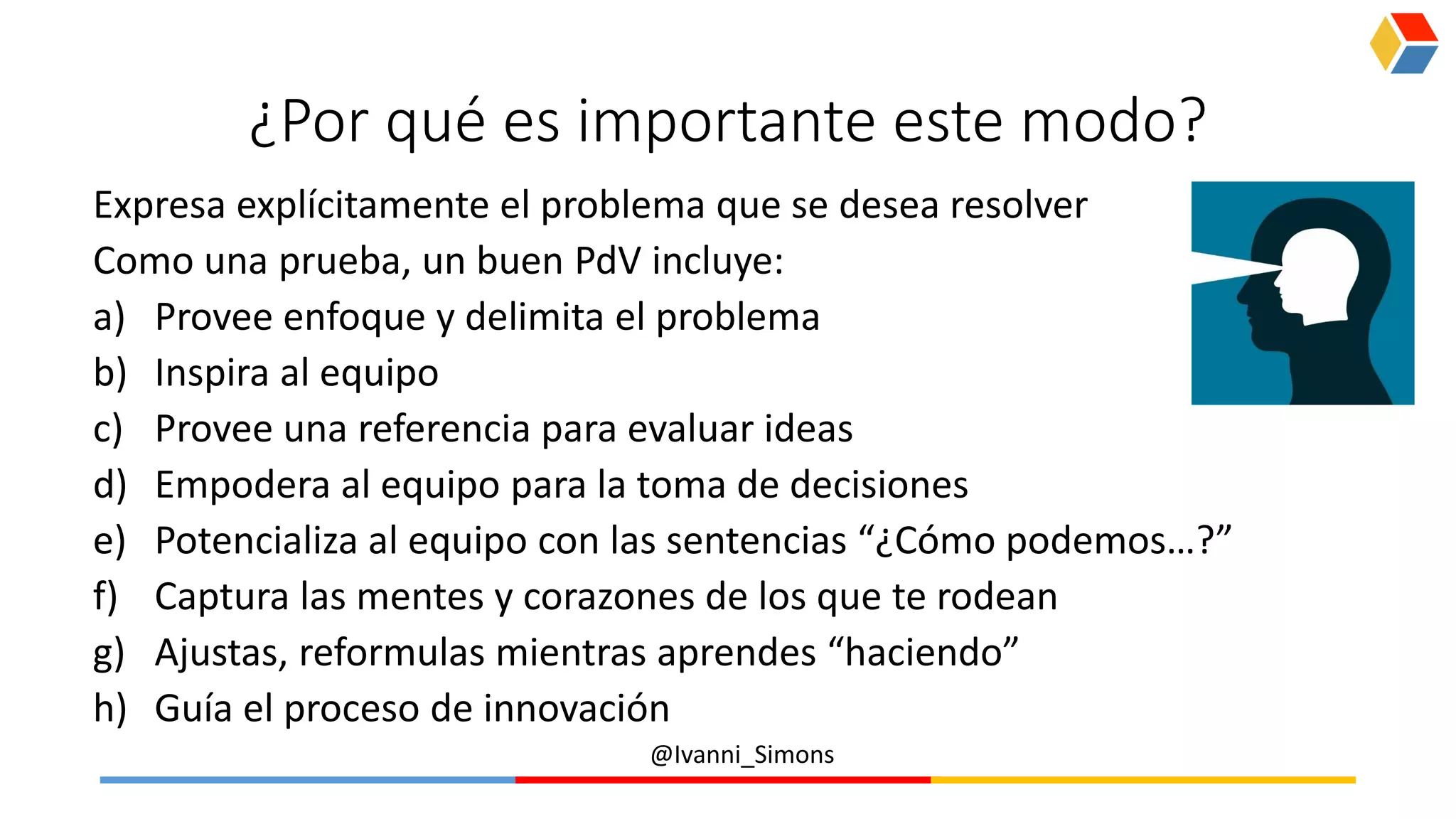 ¿Por qué es importante este modo?

Expresa explícitamente el problema que se desea resolver

Como una prueba, un buen PdV incluye:

a) Provee enfoque y delimita el problema
b) Inspira al equipo
c) Provee una referencia para evaluar ideas
d) Empodera al equipo para la toma de decisiones
e) Potencializa al equipo con las sentencias “¿Cómo podemos…?”
f) Captura las mentes y corazones de los que te rodean
g) Ajustas, reformulas mientras aprendes “haciendo”
h) Guía el proceso de innovación

@Ivanni_Simons